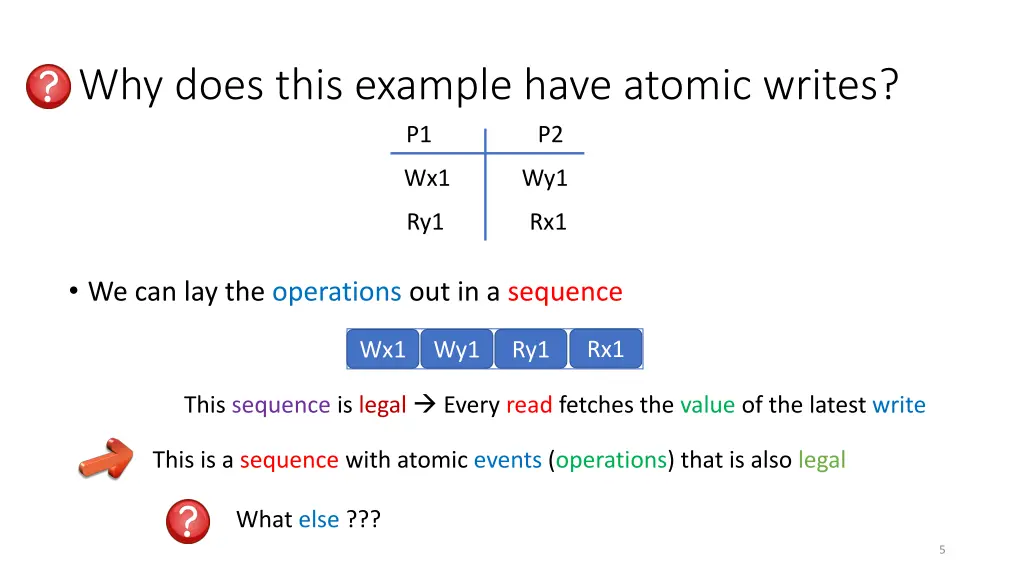 Why does this example have atomic writes?

| P1 | P2 |
|---|---|
| Wx1 | Wy1 |
| Ry1 | Rx1 |

• We can lay the operations out in a sequence

Wx1 Wy1 Ry1 Rx1

This sequence is legal → Every read fetches the value of the latest write

This is a sequence with atomic events (operations) that is also legal

What else ???

5